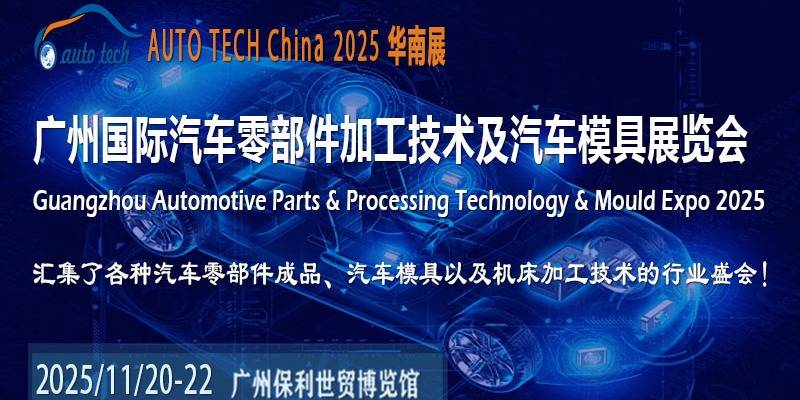 auto tech

AUTO TECH China 2025 华南展

广州国际汽车零部件加工技术及汽车模具展览会

Guangzhou Automotive Parts & Processing Technology & Mould Expo 2025

汇集了各种汽车零部件成品、汽车模具以及机床加工技术的行业盛会！

2025/11/20-22 广州保利世贸博览馆